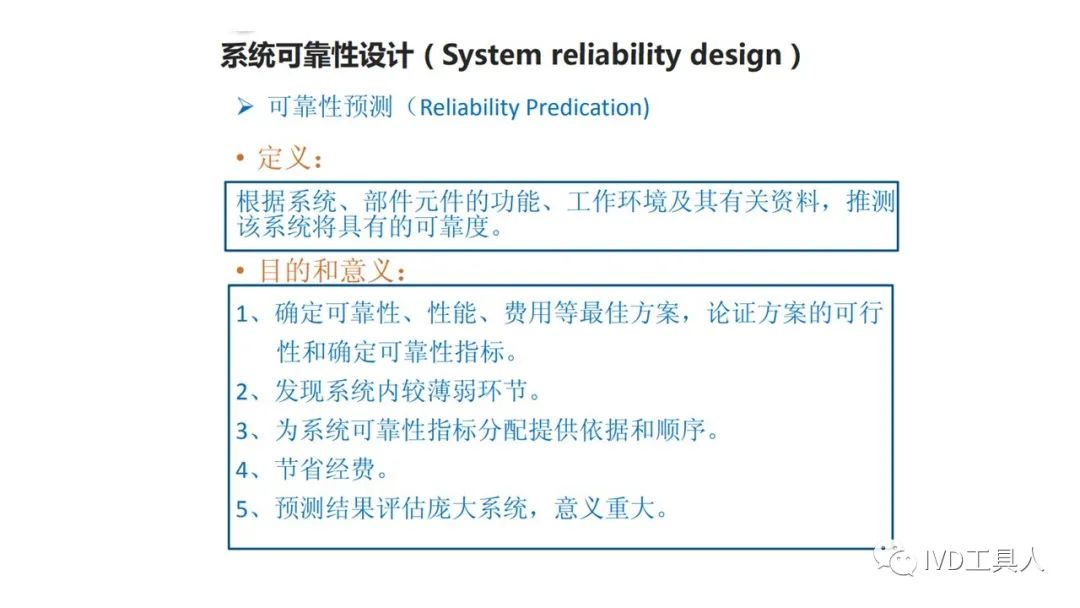 系统可靠性设计（System reliability design）

➢ 可靠性预测（Reliability Predication)

• 定义：

根据系统、部件元件的功能、工作环境及其有关资料，推测该系统将具有的可靠度。

• 目的和意义：

1、确定可靠性、性能、费用等最佳方案，论证方案的可行性和确定可靠性指标。

2、发现系统内较薄弱环节。

3、为系统可靠性指标分配提供依据和顺序。

4、节省经费。

5、预测结果评估庞大系统，意义重大。

IVD工具人